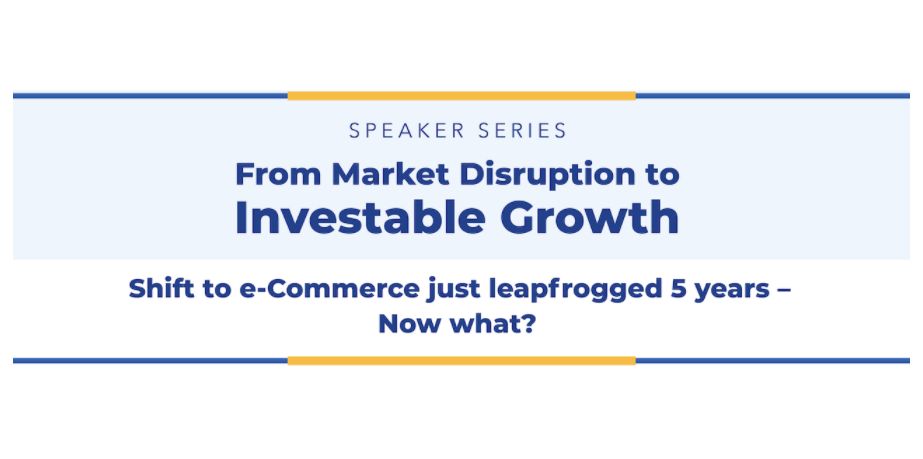 SPEAKER SERIES

From Market Disruption to
Investable Growth

Shift to e-Commerce just leapfrogged 5 years – Now what?